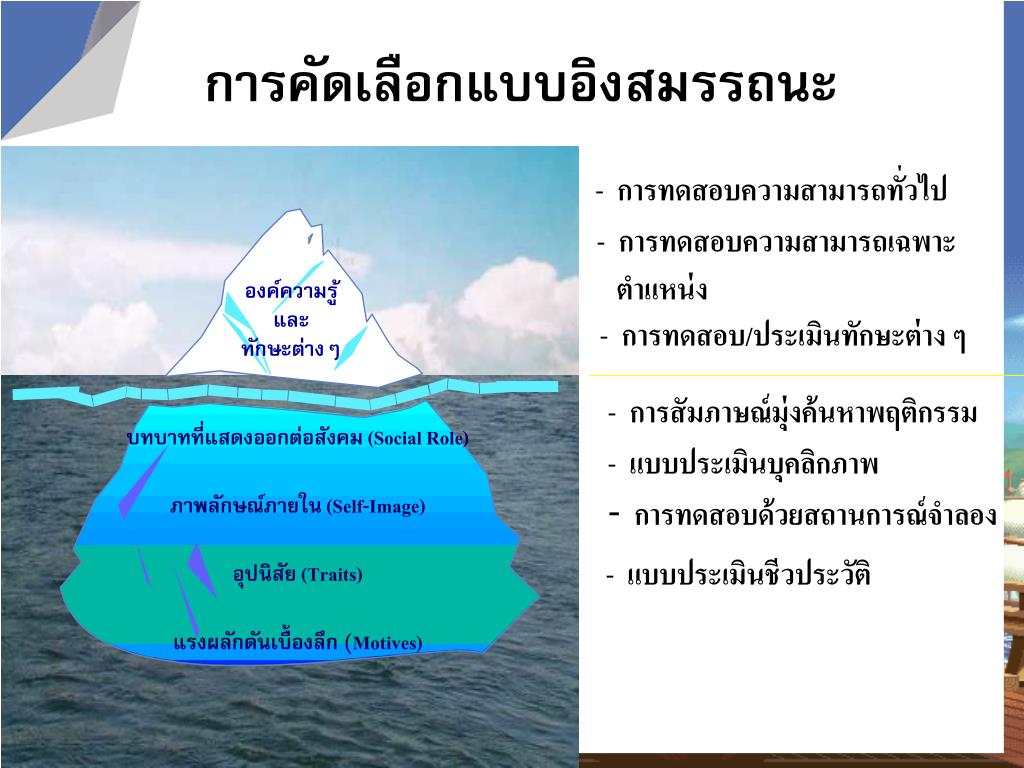 การคัดเลือกแบบอิงสมรรถนะ

องค์ความรู้
และ
ทักษะต่าง ๆ

บทบาทที่แสดงออกต่อสังคม (Social Role)

ภาพลักษณ์ภายใน (Self-Image)

อุปนิสัย (Traits)

แรงผลักดันเบื้องลึก (Motives)

- การทดสอบความสามารถทั่วไป

- การทดสอบความสามารถเฉพาะตำแหน่ง

- การทดสอบ/ประเมินทักษะต่าง ๆ

- การสัมภาษณ์มุ่งค้นหาพฤติกรรม

- แบบประเมินบุคลิกภาพ

- การทดสอบด้วยสถานการณ์จำลอง

- แบบประเมินชีวประวัติ